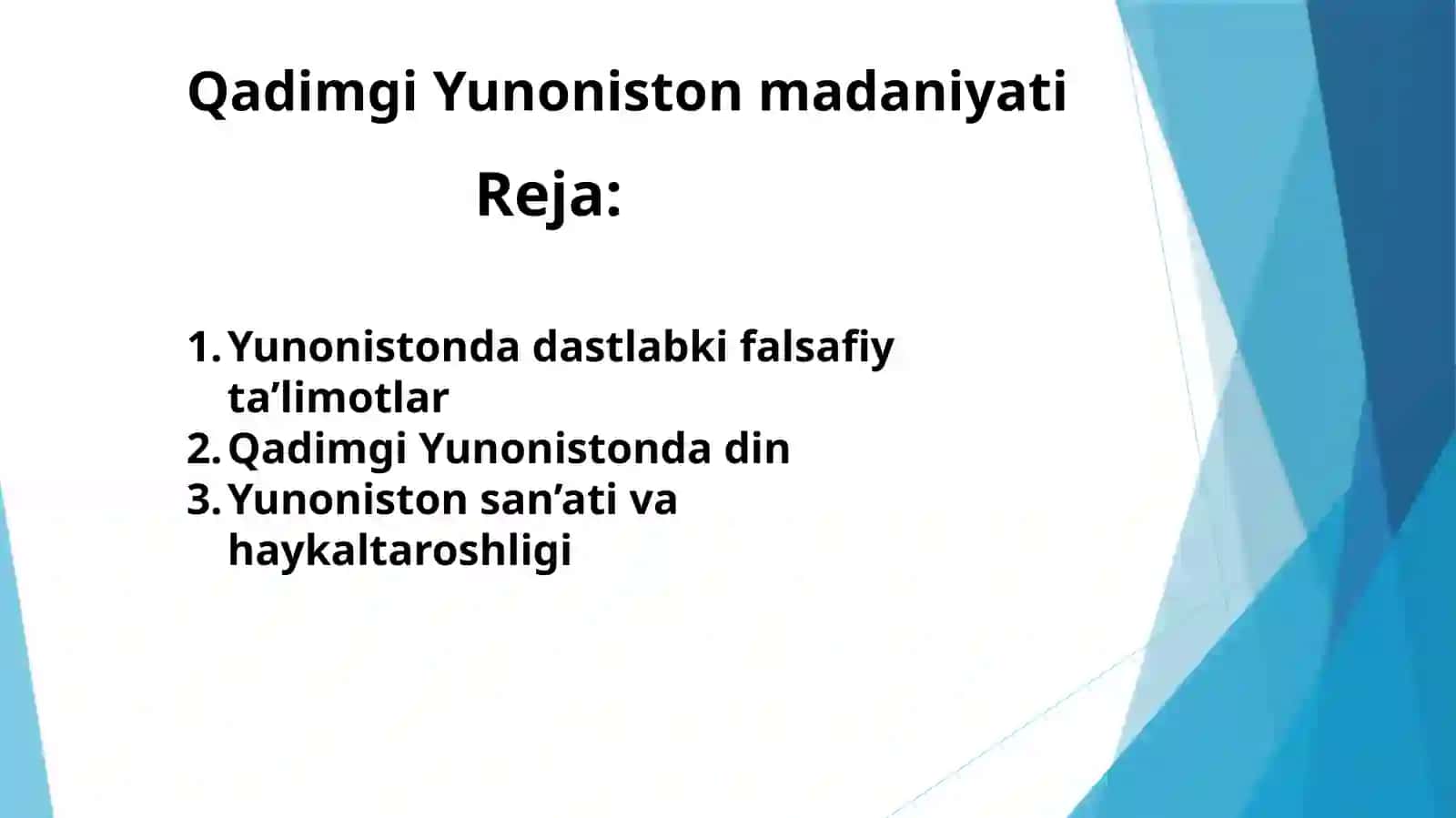 Qadimgi Yunoniston madaniyati

Reja:

1. Yunonistonda dastlabki falsafiy ta’limotlar
2. Qadimgi Yunonistonda din
3. Yunoniston san’ati va haykaltaroshligi